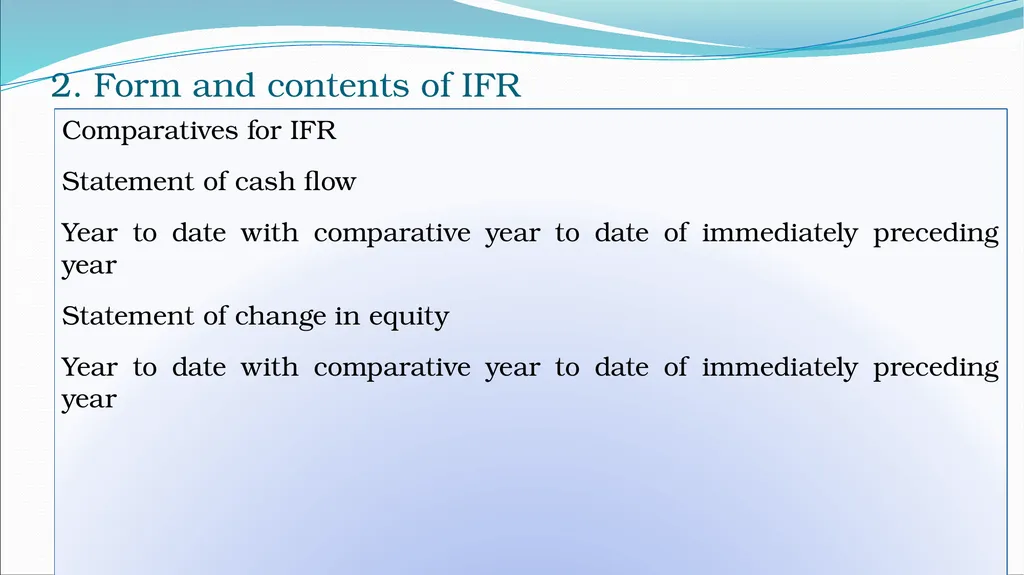 2. Form and contents of IFR

Comparatives for IFR

Statement of cash flow

Year to date with comparative year to date of immediately preceding year

Statement of change in equity

Year to date with comparative year to date of immediately preceding year